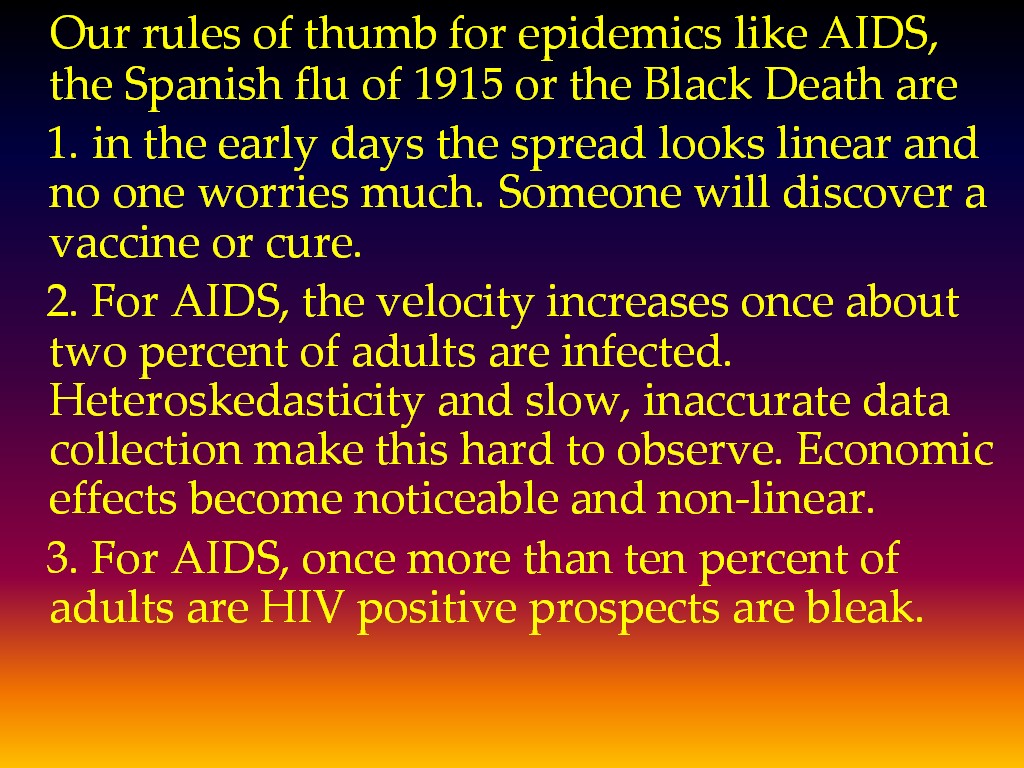 Our rules of thumb for epidemics like AIDS, the Spanish flu of 1915 or the Black Death are

1. in the early days the spread looks linear and no one worries much. Someone will discover a vaccine or cure.

2. For AIDS, the velocity increases once about two percent of adults are infected. Heteroskedasticity and slow, inaccurate data collection make this hard to observe. Economic effects become noticeable and non-linear.

3. For AIDS, once more than ten percent of adults are HIV positive prospects are bleak.